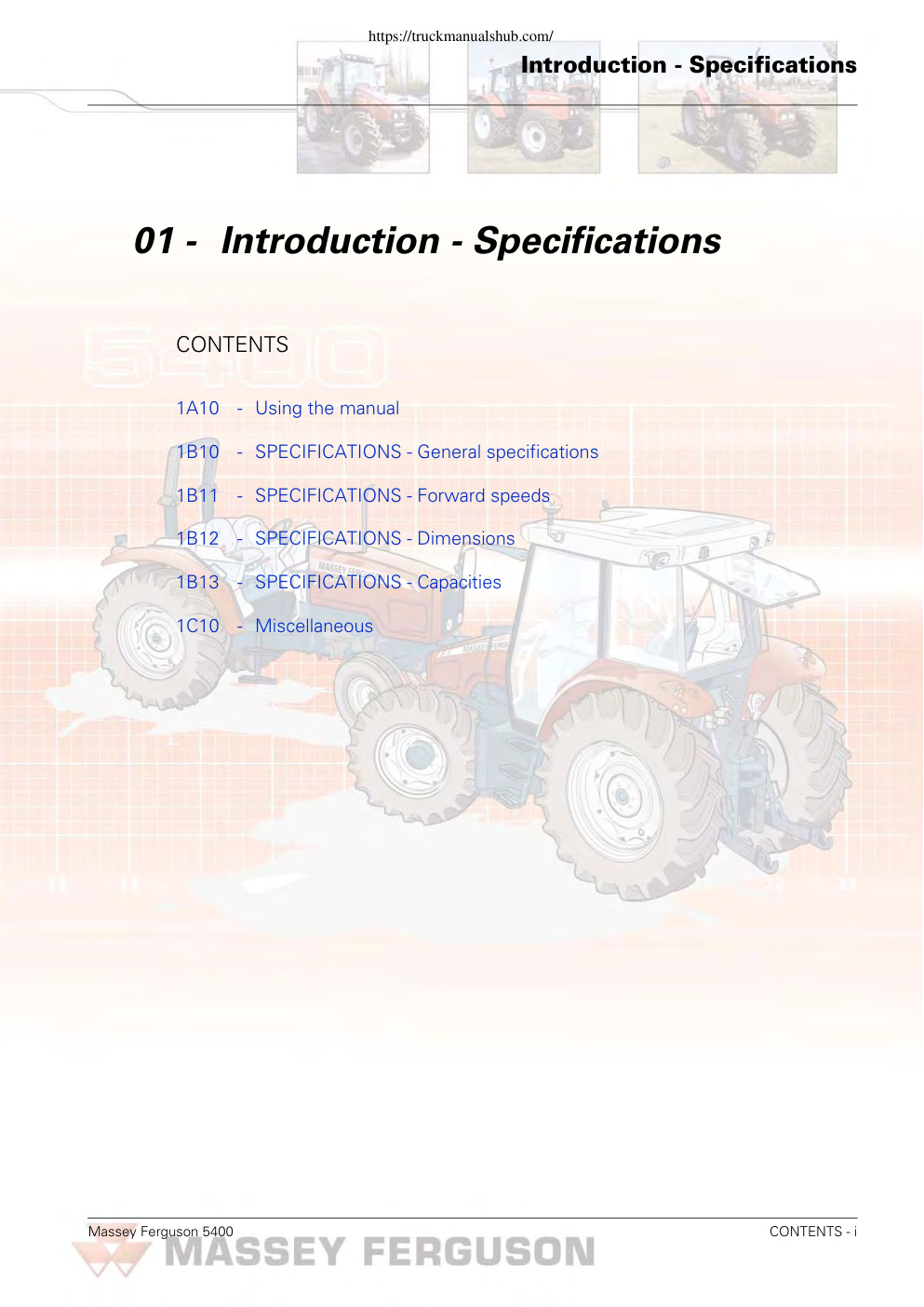 https://truckmanualshub.com/

Introduction - Specifications

01 - Introduction - Specifications

5400

CONTENTS

1A10 - Using the manual

1B10 - SPECIFICATIONS - General specifications

1B11 - SPECIFICATIONS - Forward speeds

1B12 - SPECIFICATIONS - Dimensions

1B13 - SPECIFICATIONS - Capacities

1C10 - Miscellaneous

Massey Ferguson 5400

CONTENTS - i

MASSEY FERGUSON